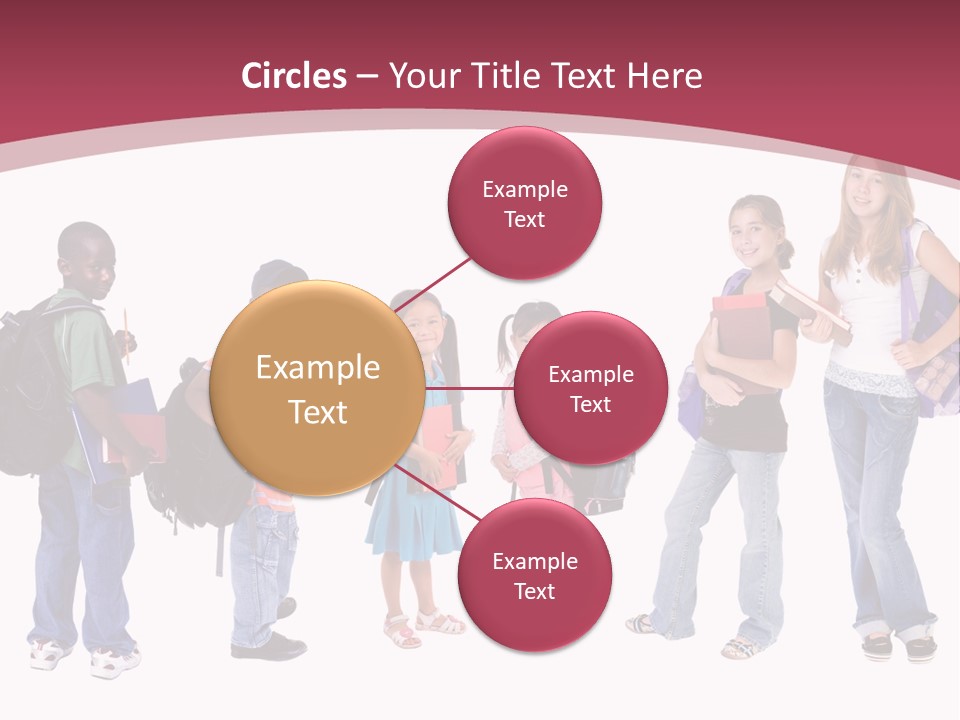 Circles – Your Title Text Here

Example Text

Example Text

Example Text

Example Text